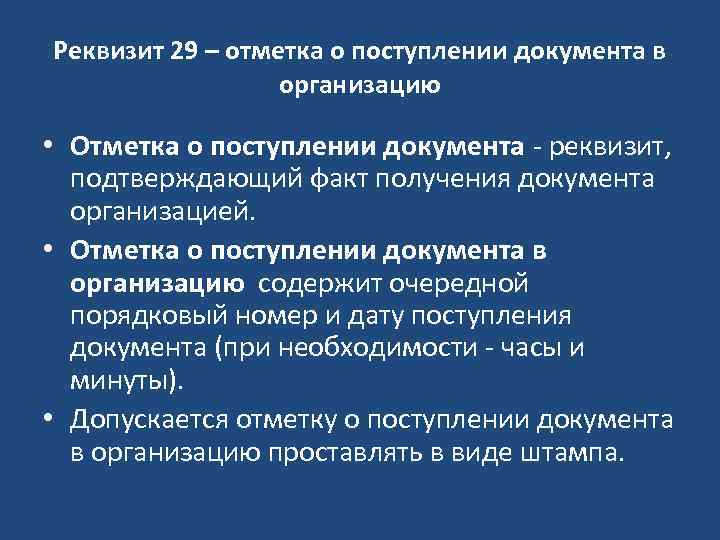 Реквизит 29 – отметка о поступлении документа в организацию

• Отметка о поступлении документа - реквизит, подтверждающий факт получения документа организацией.

• Отметка о поступлении документа в организацию содержит очередной порядковый номер и дату поступления документа (при необходимости - часы и минуты).

• Допускается отметку о поступлении документа в организацию проставлять в виде штампа.